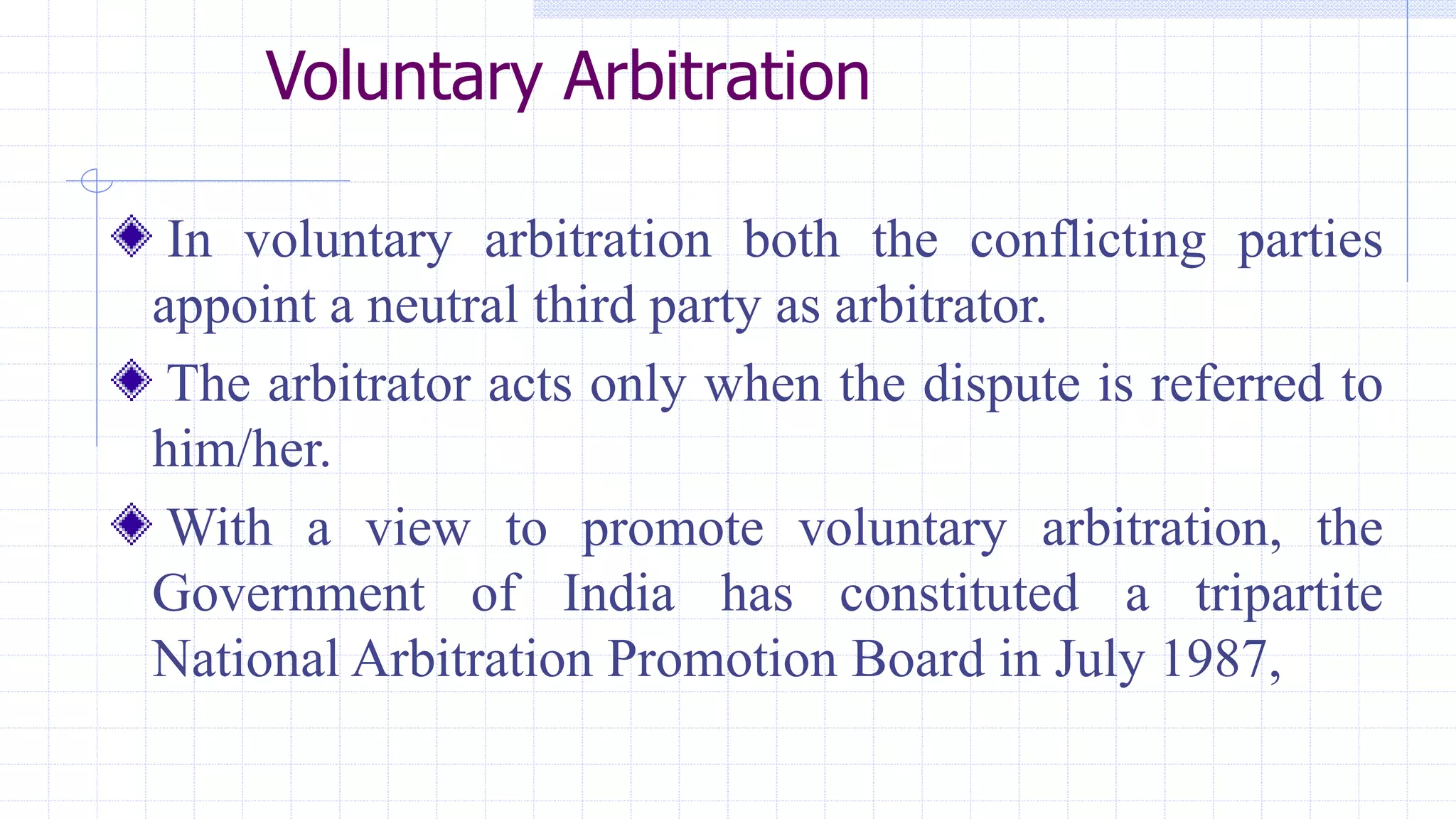 Voluntary Arbitration

In voluntary arbitration both the conflicting parties appoint a neutral third party as arbitrator.

The arbitrator acts only when the dispute is referred to him/her.

With a view to promote voluntary arbitration, the Government of India has constituted a tripartite National Arbitration Promotion Board in July 1987,